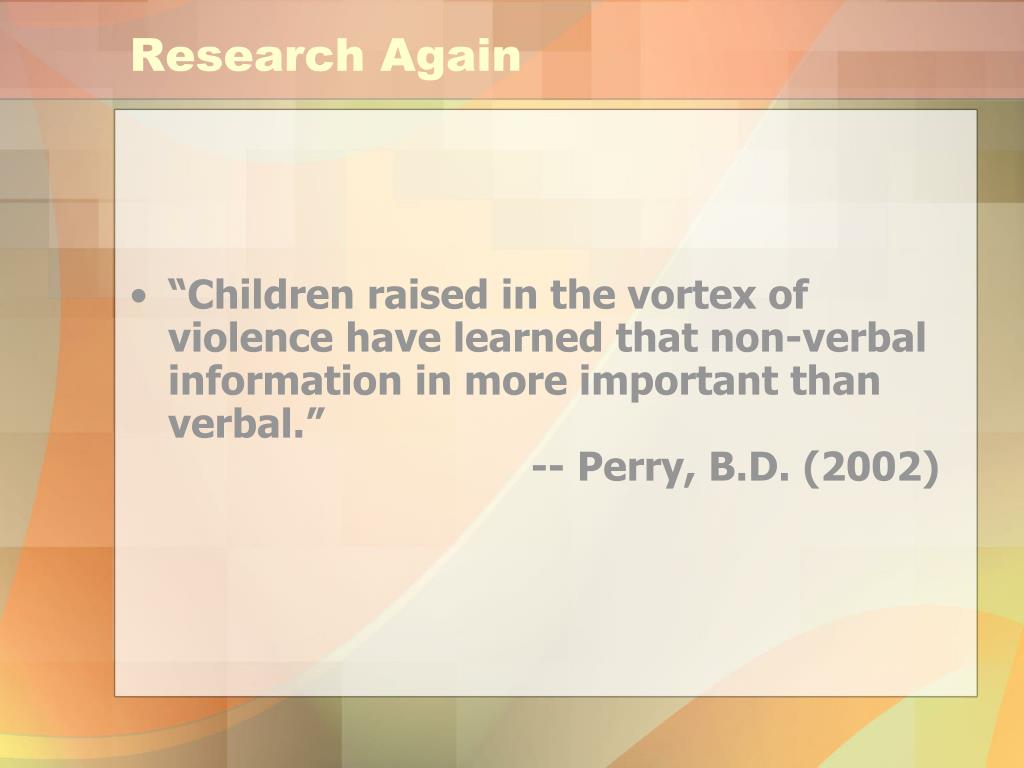 Research Again

• “Children raised in the vortex of violence have learned that non-verbal information in more important than verbal.”

-- Perry, B.D. (2002)